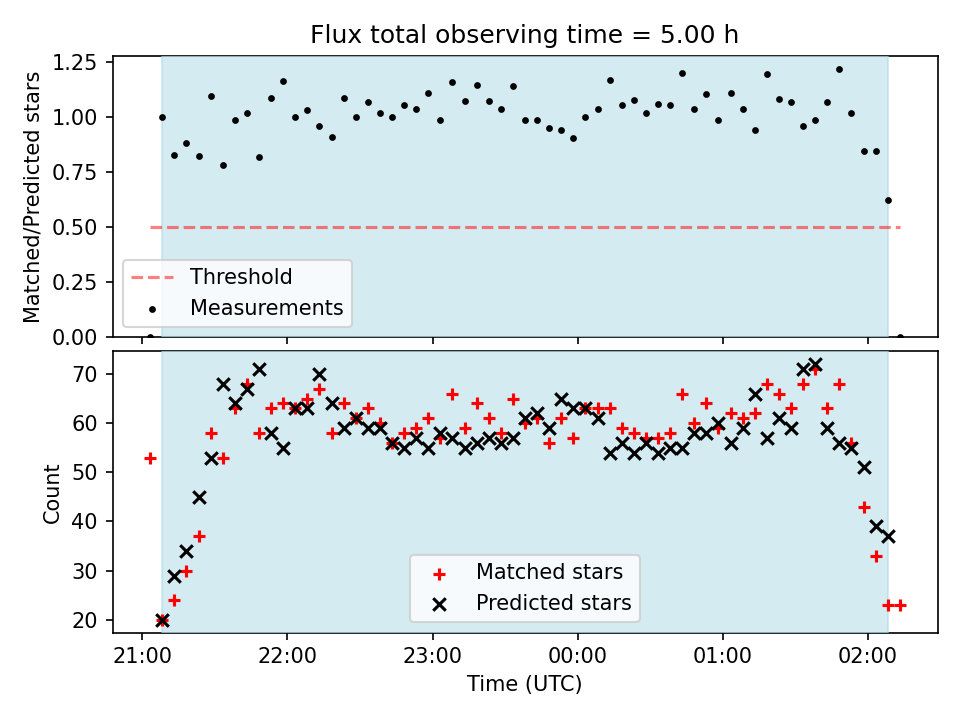 Flux total observing time = 5.00 h

Matched/Predicted stars

1.25
1.00
0.75
0.50
0.25
0.00

Threshold
Measurements

Count

70
60
50
40
30
20

Matched stars
Predicted stars

21:00
22:00
23:00
00:00
01:00
02:00

Time (UTC)